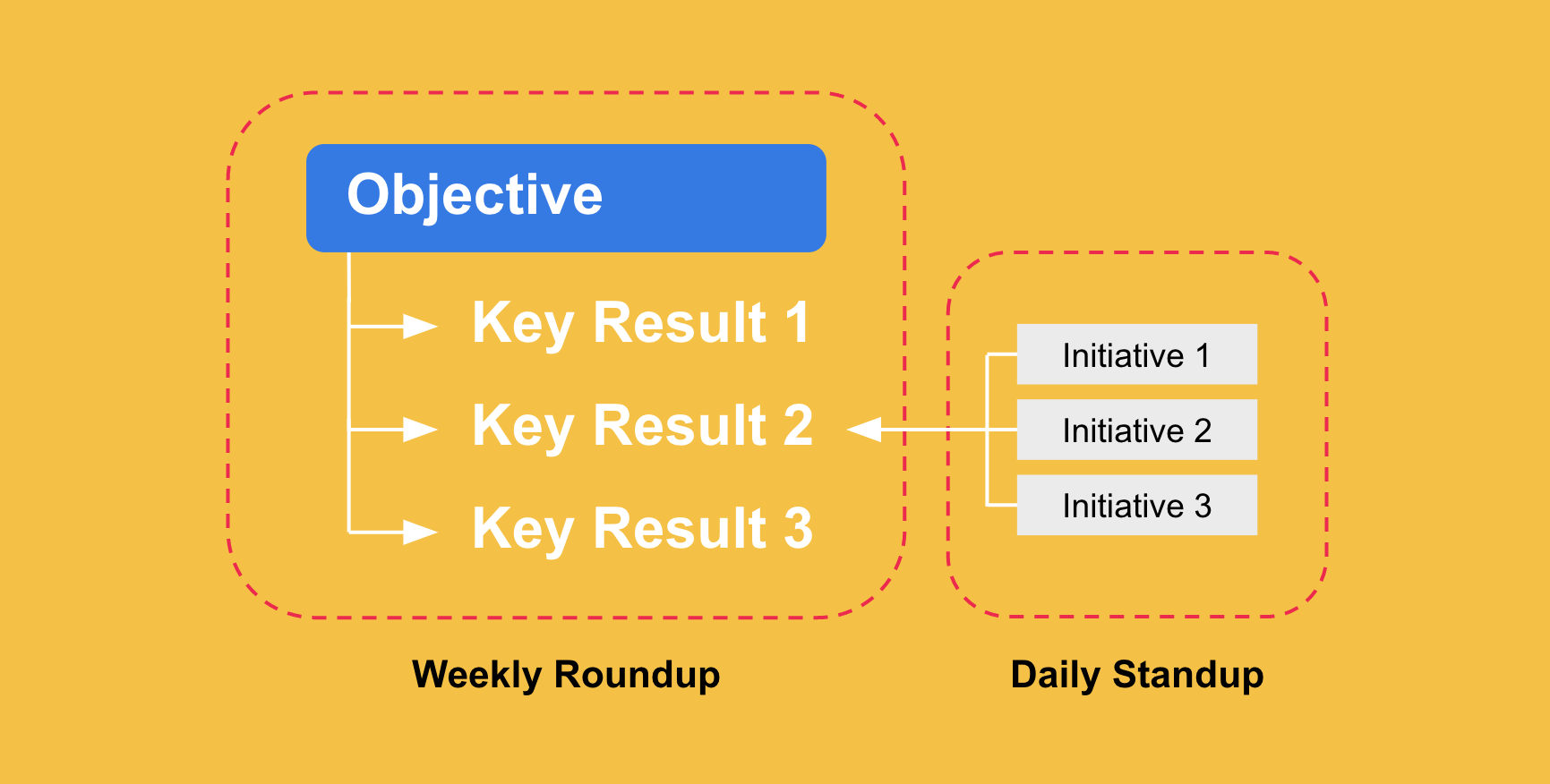 Objective

Key Result 1

Key Result 2

Key Result 3

Initiative 1

Initiative 2

Initiative 3

Weekly Roundup

Daily Standup